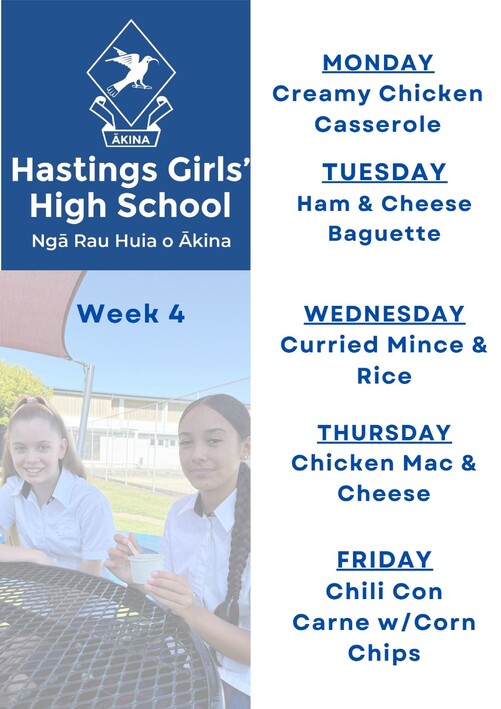 ĀKINA

Hastings Girls' High School

Ngā Rau Huia o Ākina

Week 4

MONDAY
Creamy Chicken Casserole

TUESDAY
Ham & Cheese Baguette

WEDNESDAY
Curried Mince & Rice

THURSDAY
Chicken Mac & Cheese

FRIDAY
Chili Con Carne w/Corn Chips